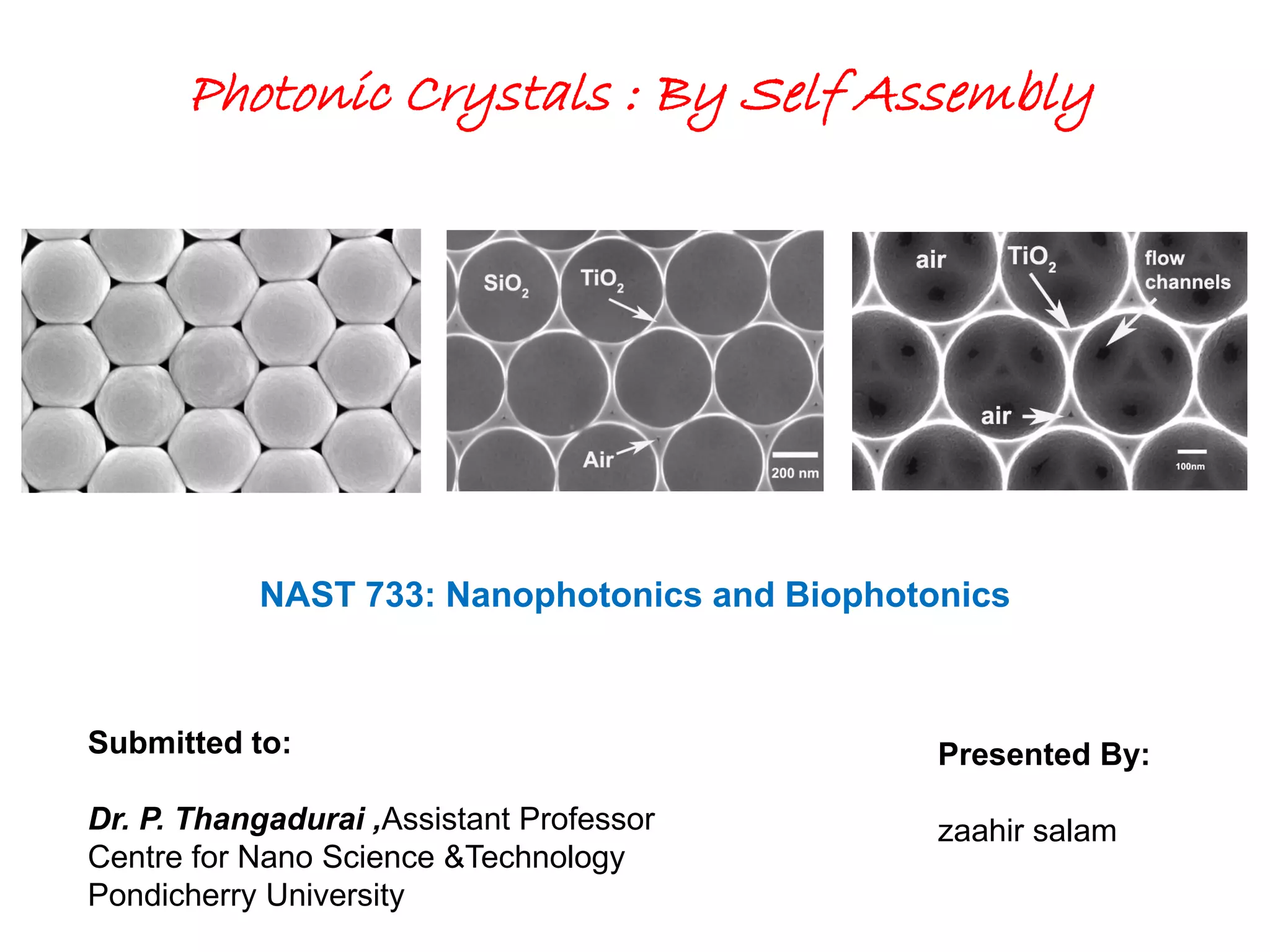 Photonic Crystals : By Self Assembly

$SiO_2$

$TiO_2$

Air

200 nm

air

$TiO_2$

flow channels

air

100nm

NAST 733: Nanophotonics and Biophotonics

Submitted to:

Dr. P. Thangadurai ,Assistant Professor
Centre for Nano Science &Technology
Pondicherry University

Presented By:

zaahir salam